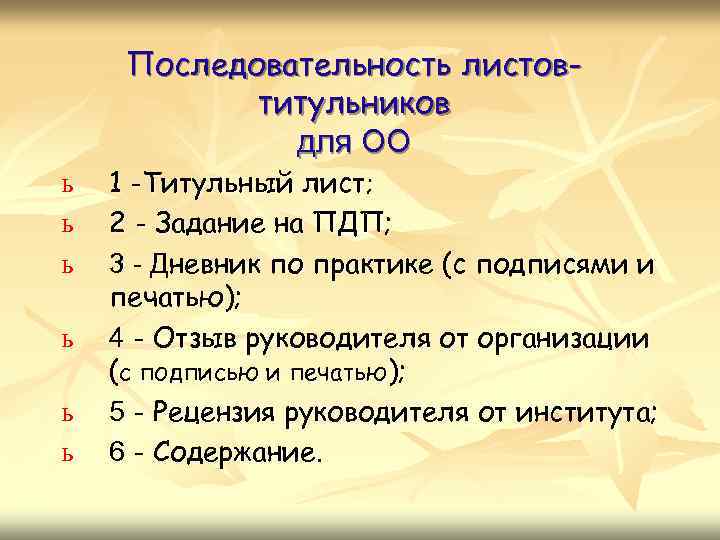 Последовательность листов-титульников для ОО

ь 1 -Титульный лист;

ь 2 - Задание на ПДП;

ь 3 - Дневник по практике (с подписями и печатью);

ь 4 - Отзыв руководителя от организации (с подписью и печатью);

ь 5 - Рецензия руководителя от института;

ь 6 - Содержание.